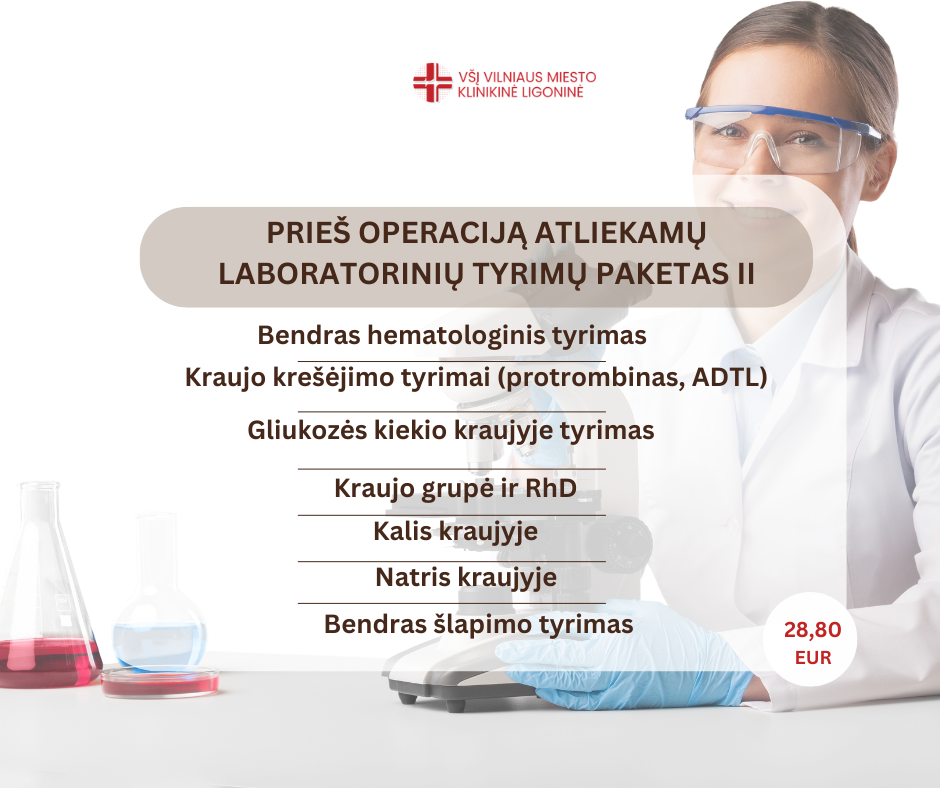 VŠĮ VILNIAUS MIESTO KLINIKINĖ LIGONINĖ

PRIEŠ OPERACIJĄ ATLIEKAMŲ LABORATORINIŲ TYRIMŲ PAKETAS II

Bendras hematologinis tyrimas

Kraujo krešėjimo tyrimai (protrombinas, ADTL)

Gliukozės kiekio kraujyje tyrimas

Kraujo grupė ir RhD

Kalis kraujyje

Natris kraujyje

Bendras šlapimo tyrimas

28,80 EUR